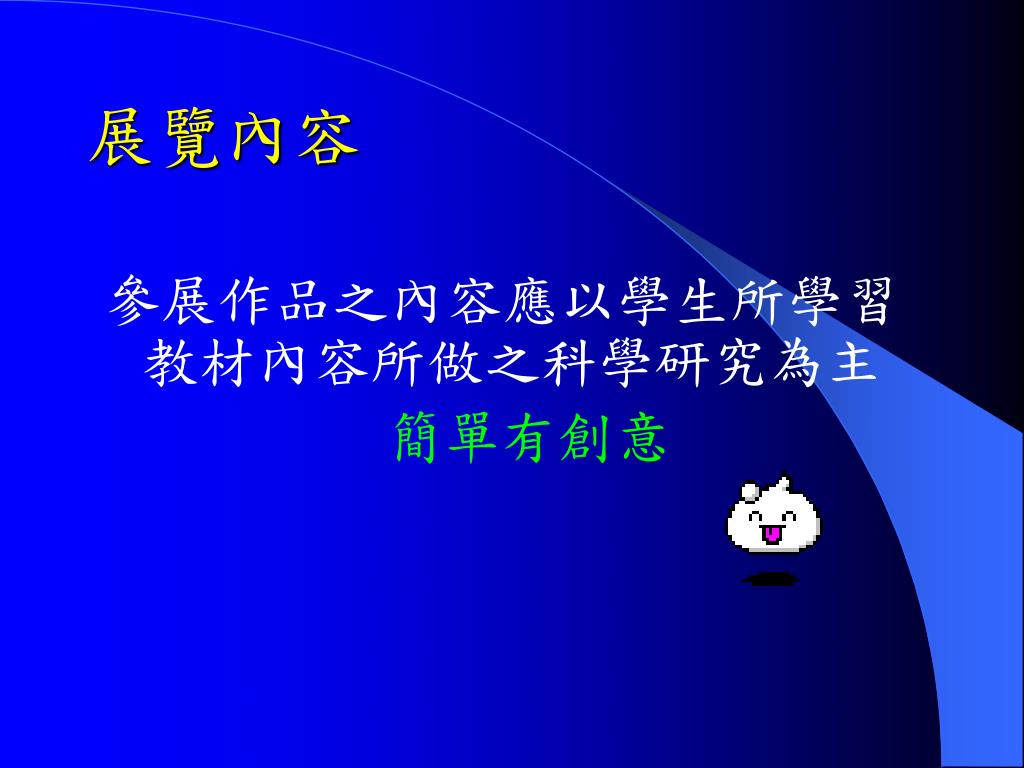 展覽內容

參展作品之內容應以學生所學習教材內容所做之科學研究為主

簡單有創意